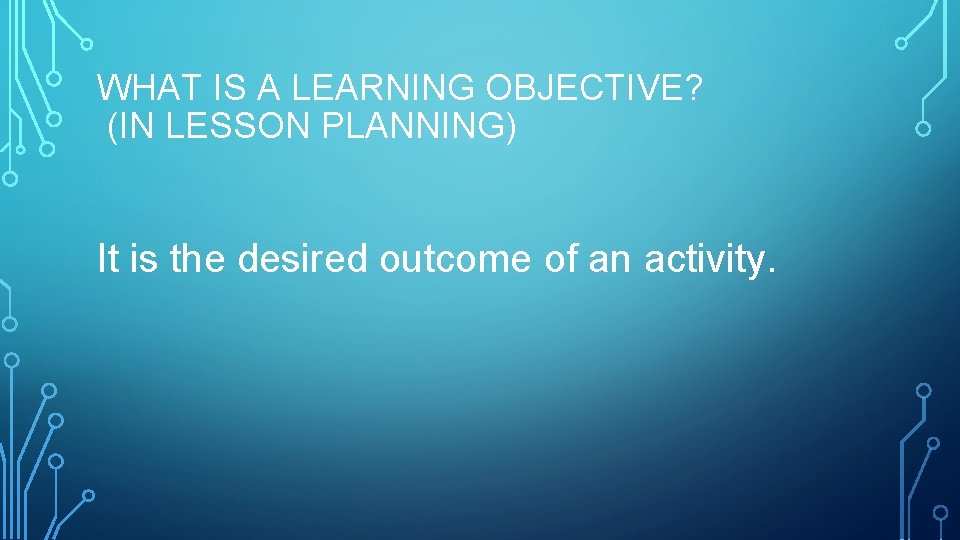 WHAT IS A LEARNING OBJECTIVE?
(IN LESSON PLANNING)

It is the desired outcome of an activity.